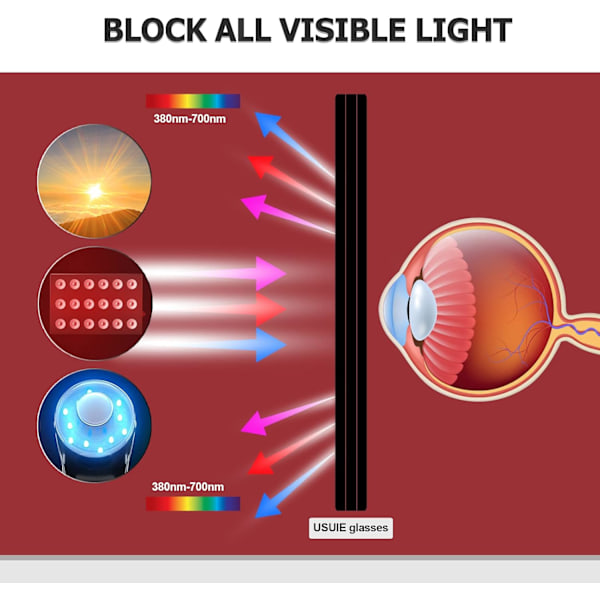 BLOCK ALL VISIBLE LIGHT

380nm-700nm

380nm-700nm

USUIE glasses